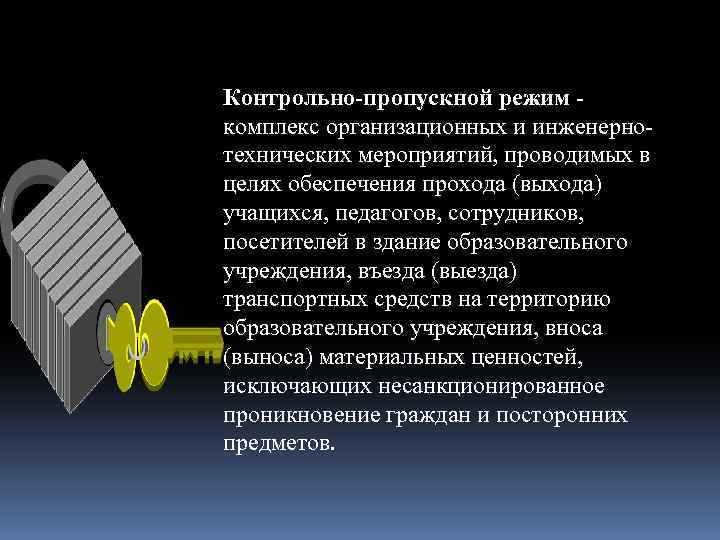 Контрольно-пропускной режим - комплекс организационных и инженерно-технических мероприятий, проводимых в целях обеспечения прохода (выхода) учащихся, педагогов, сотрудников, посетителей в здание образовательного учреждения, въезда (выезда) транспортных средств на территорию образовательного учреждения, вноса (выноса) материальных ценностей, исключающих несанкционированное проникновение граждан и посторонних предметов.